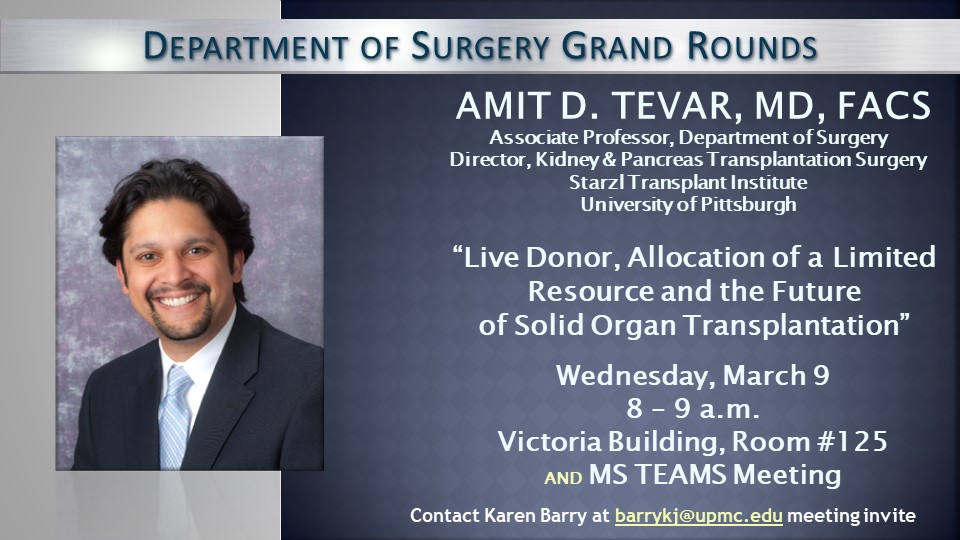 DEPARTMENT OF SURGERY GRAND ROUNDS

AMIT D. TEVAR, MD, FACS
Associate Professor, Department of Surgery
Director, Kidney & Pancreas Transplantation Surgery
Starzl Transplant Institute
University of Pittsburgh

“Live Donor, Allocation of a Limited Resource and the Future of Solid Organ Transplantation”

Wednesday, March 9
8 – 9 a.m.
Victoria Building, Room #125
AND MS TEAMS Meeting

Contact Karen Barry at barrykj@upmc.edu meeting invite